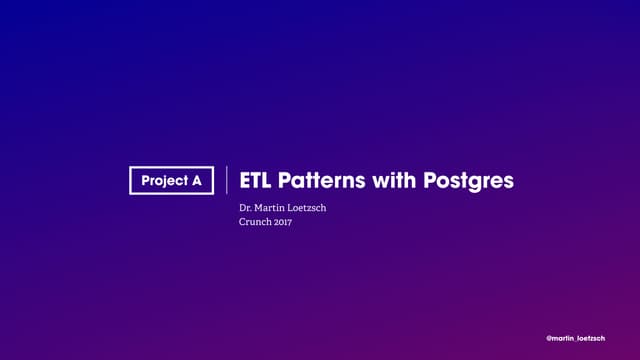 Project A

ETL Patterns with Postgres

Dr. Martin Loetzsch
Crunch 2017

@martin_loetzsch